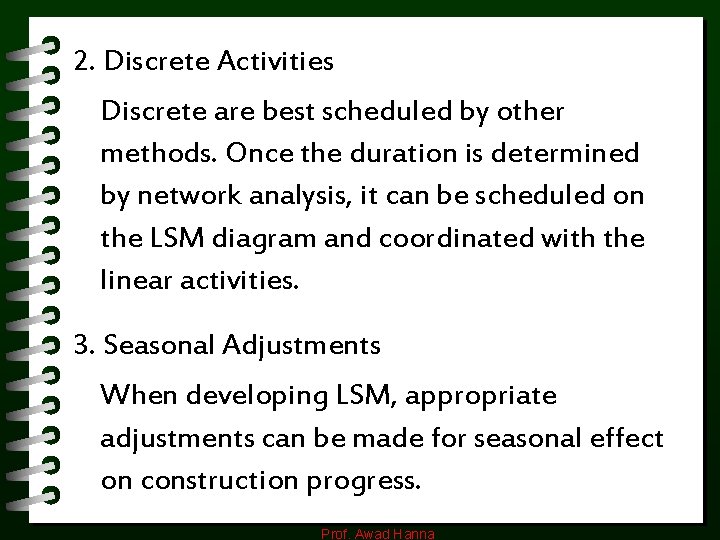 2. Discrete Activities

Discrete are best scheduled by other methods. Once the duration is determined by network analysis, it can be scheduled on the LSM diagram and coordinated with the linear activities.

3. Seasonal Adjustments

When developing LSM, appropriate adjustments can be made for seasonal effect on construction progress.

Prof. Awad Hanna